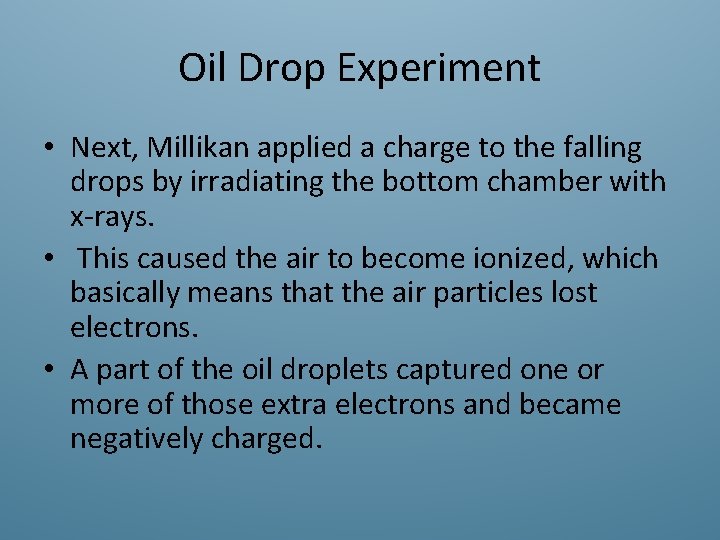 Oil Drop Experiment

• Next, Millikan applied a charge to the falling drops by irradiating the bottom chamber with x-rays.

• This caused the air to become ionized, which basically means that the air particles lost electrons.

• A part of the oil droplets captured one or more of those extra electrons and became negatively charged.